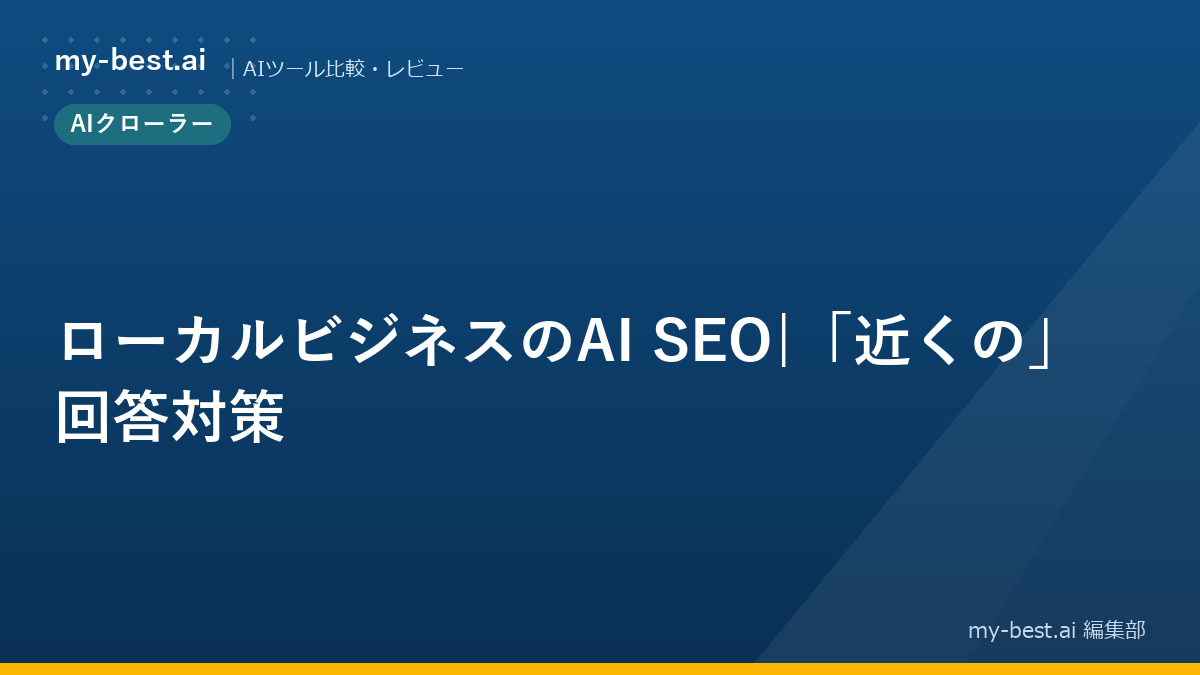 my-best.ai | AIツール比較・レビュー

AIクローラー

ローカルビジネスのAI SEO|「近くの」回答対策

my-best.ai 編集部